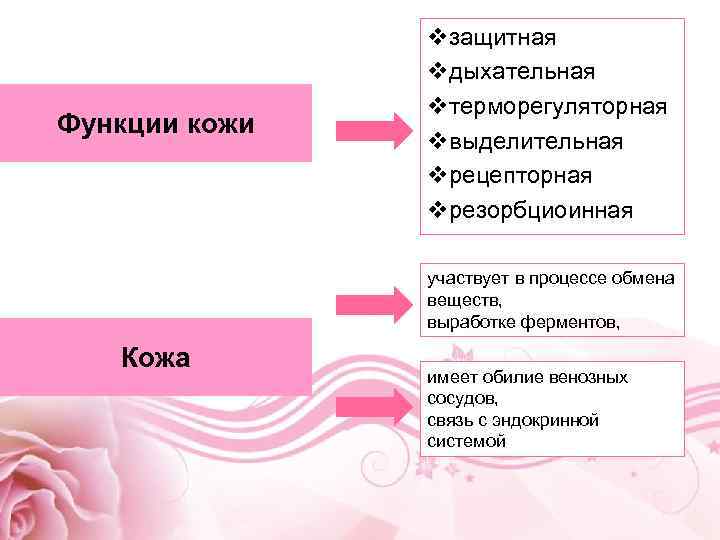 Функции кожи

❖защитная
❖дыхательная
❖терморегуляторная
❖выделительная
❖рецепторная
❖резорбциоинная

Кожа

участвует в процессе обмена веществ,
выработке ферментов,

имеет обилие венозных сосудов,
связь с эндокринной системой